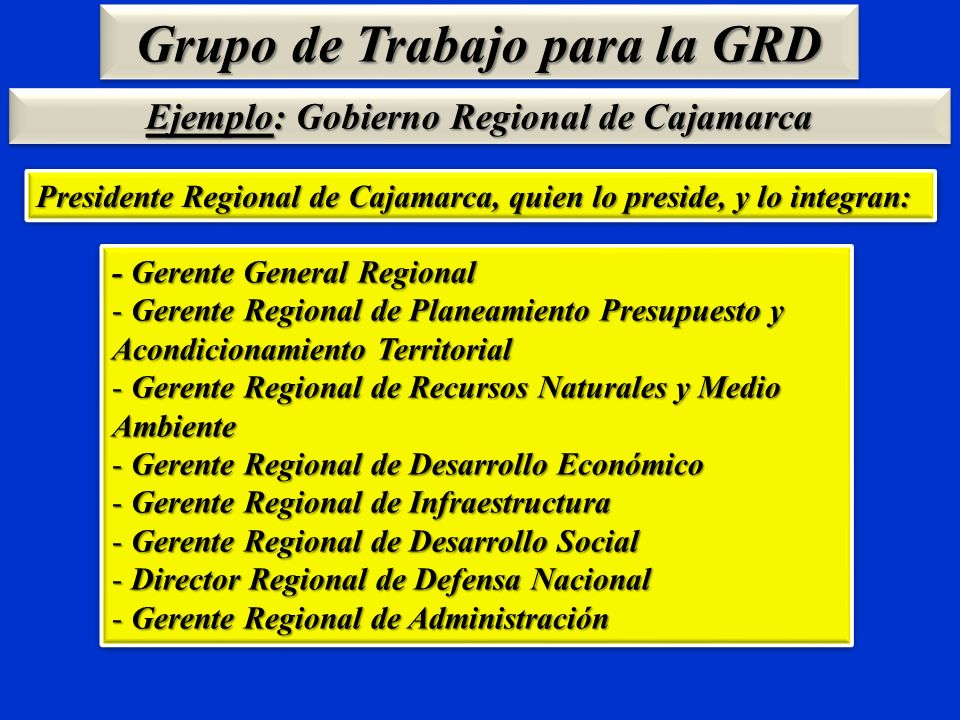 Grupo de Trabajo para la GRD

Ejemplo: Gobierno Regional de Cajamarca

Presidente Regional de Cajamarca, quien lo preside, y lo integran:

- Gerente General Regional
- Gerente Regional de Planeamiento Presupuesto y Acondicionamiento Territorial
- Gerente Regional de Recursos Naturales y Medio Ambiente
- Gerente Regional de Desarrollo Económico
- Gerente Regional de Infraestructura
- Gerente Regional de Desarrollo Social
- Director Regional de Defensa Nacional
- Gerente Regional de Administración